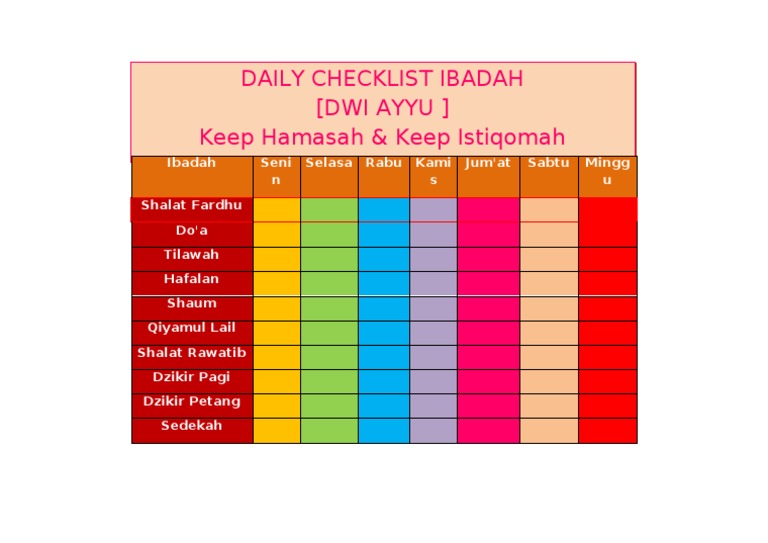 DAILY CHECKLIST IBADAH
[DWI AYYU ]
Keep Hamasah & Keep Istiqomah

| Ibadah | Senin | Selasa | Rabu | Kamis | Jum'at | Sabtu | Minggu |
|---|---|---|---|---|---|---|---|
| Shalat Fardhu | | | | | | | |
| Do'a | | | | | | | |
| Tilawah | | | | | | | |
| Hafalan | | | | | | | |
| Shaum | | | | | | | |
| Qiyamul Lail | | | | | | | |
| Shalat Rawatib | | | | | | | |
| Dzikir Pagi | | | | | | | |
| Dzikir Petang | | | | | | | |
| Sedekah | | | | | | | |